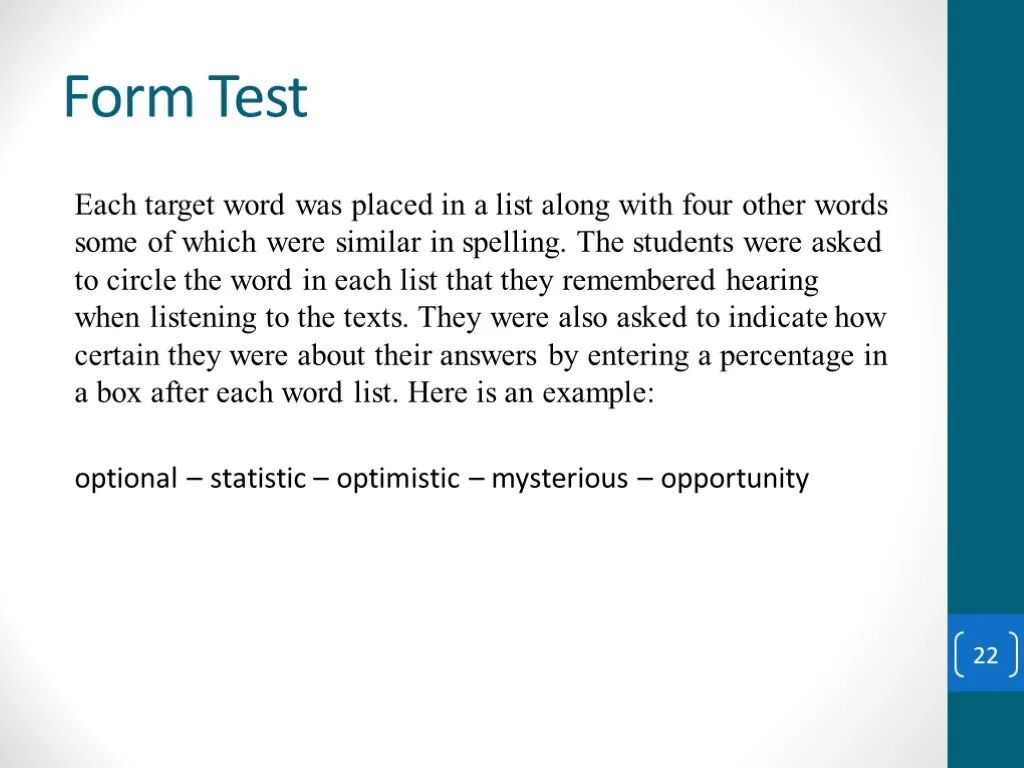 Form Test

Each target word was placed in a list along with four other words some of which were similar in spelling. The students were asked to circle the word in each list that they remembered hearing when listening to the texts. They were also asked to indicate how certain they were about their answers by entering a percentage in a box after each word list. Here is an example:

optional – statistic – optimistic – mysterious – opportunity

22